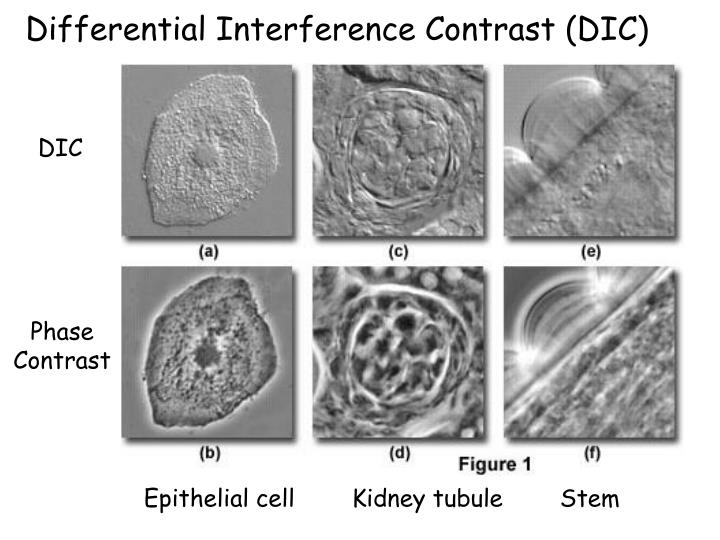 Differential Interference Contrast (DIC)

DIC

(a)

(c)

(e)

Phase Contrast

(b)

(d)

(f)

Figure 1

Epithelial cell

Kidney tubule

Stem